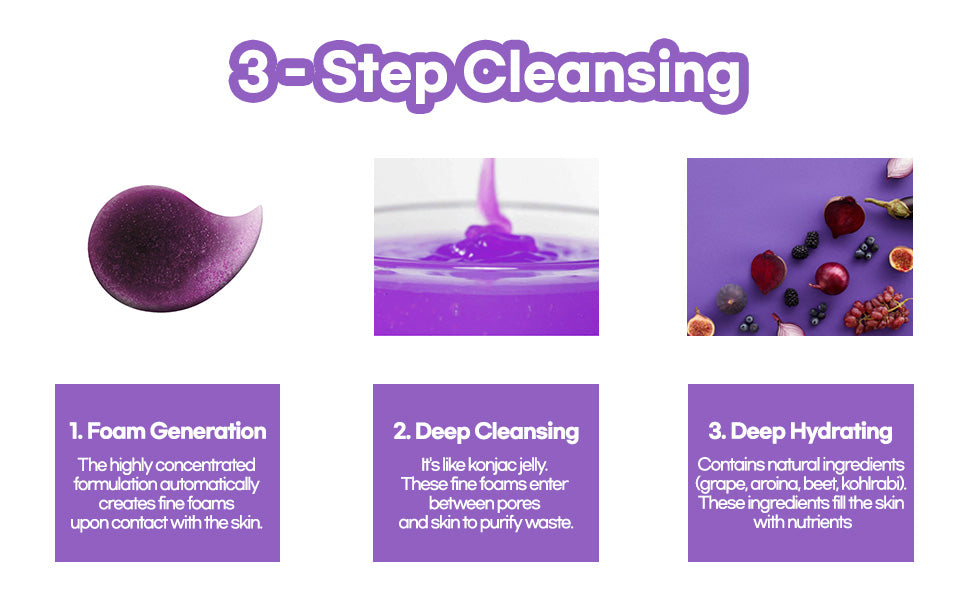 3 - Step Cleansing

1. Foam Generation

The highly concentrated formulation automatically creates fine foams upon contact with the skin.

2. Deep Cleansing

It's like konjac jelly. These fine foams enter between pores and skin to purify waste.

3. Deep Hydrating

Contains natural ingredients (grape, aroina, beet, kohlrabi). These ingredients fill the skin with nutrients